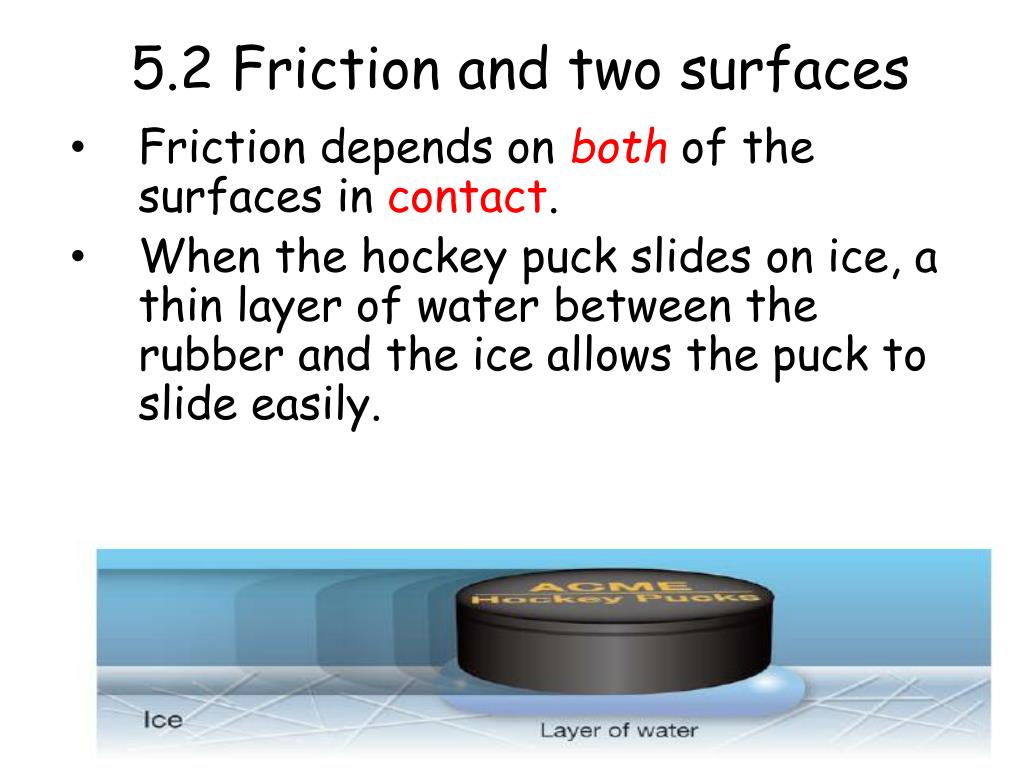 5.2 Friction and two surfaces

• Friction depends on both of the surfaces in contact.

• When the hockey puck slides on ice, a thin layer of water between the rubber and the ice allows the puck to slide easily.

ACME
Hockey Pucks

Ice

Layer of water